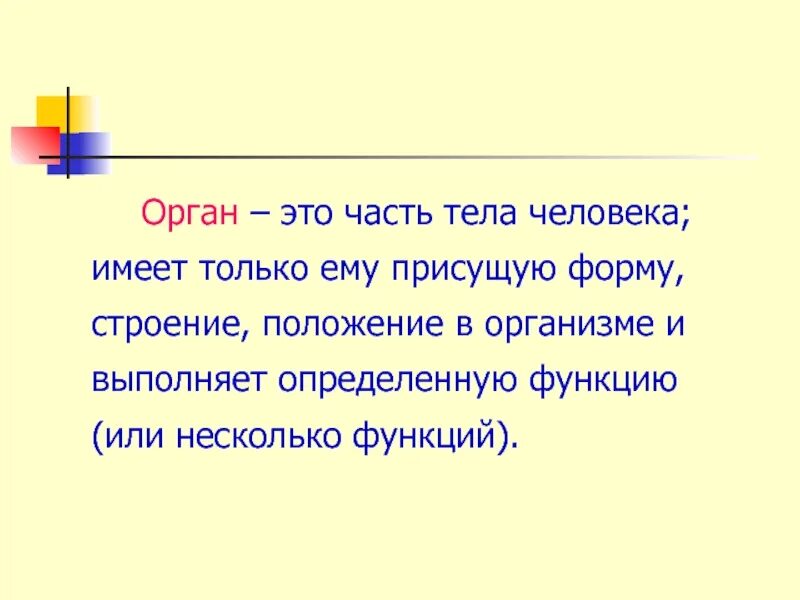 Орган – это часть тела человека; имеет только ему присущую форму, строение, положение в организме и выполняет определенную функцию (или несколько функций).